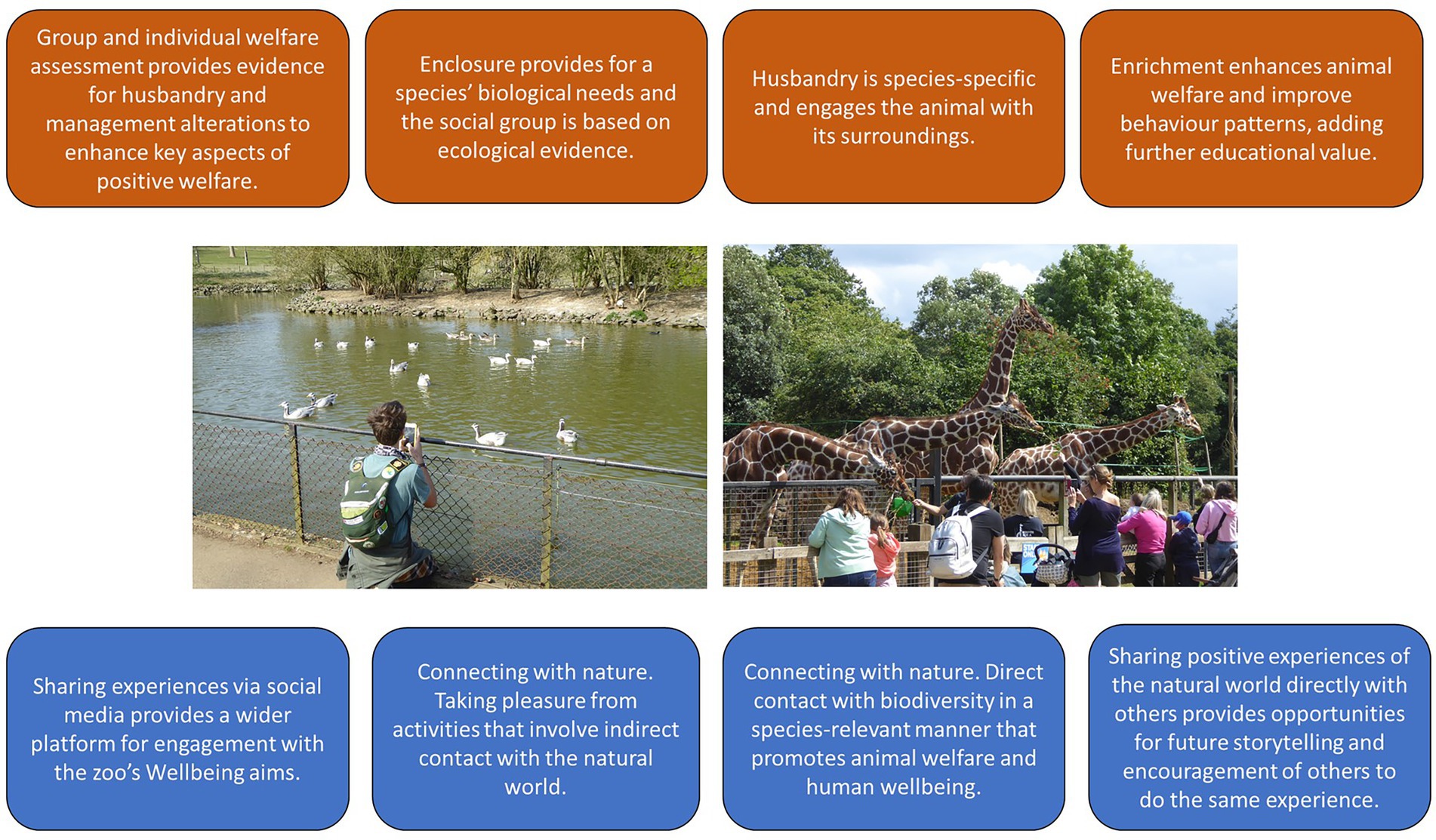 Group and individual welfare assessment provides evidence for husbandry and management alterations to enhance key aspects of positive welfare.

Enclosure provides for a species' biological needs and the social group is based on ecological evidence.

Husbandry is species-specific and engages the animal with its surroundings.

Enrichment enhances animal welfare and improve behaviour patterns, adding further educational value.

Sharing experiences via social media provides a wider platform for engagement with the zoo's Wellbeing aims.

Connecting with nature. Taking pleasure from activities that involve indirect contact with the natural world.

Connecting with nature. Direct contact with biodiversity in a species-relevant manner that promotes animal welfare and human wellbeing.

Sharing positive experiences of the natural world directly with others provides opportunities for future storytelling and encouragement of others to do the same experience.